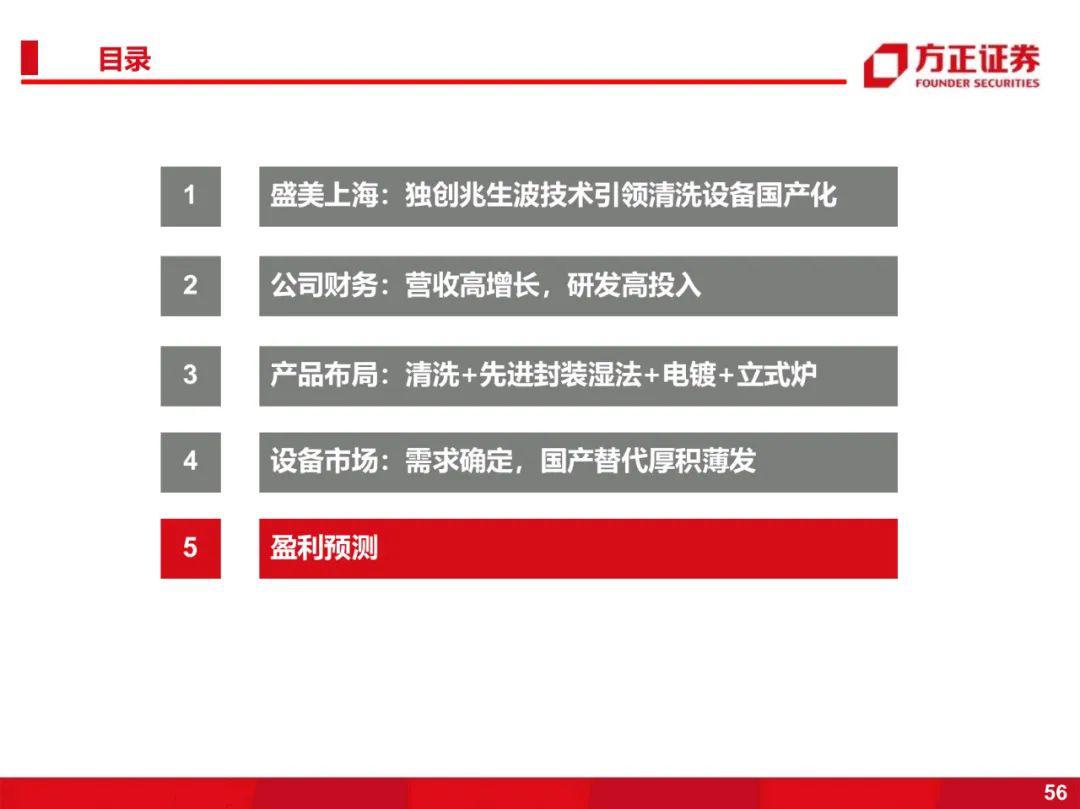 目录

方正证券
FOUNDER SECURITIES

1 盛美上海：独创兆生波技术引领清洗设备国产化

2 公司财务：营收高增长，研发高投入

3 产品布局：清洗+先进封装湿法+电镀+立式炉

4 设备市场：需求确定，国产替代厚积薄发

5 盈利预测

56